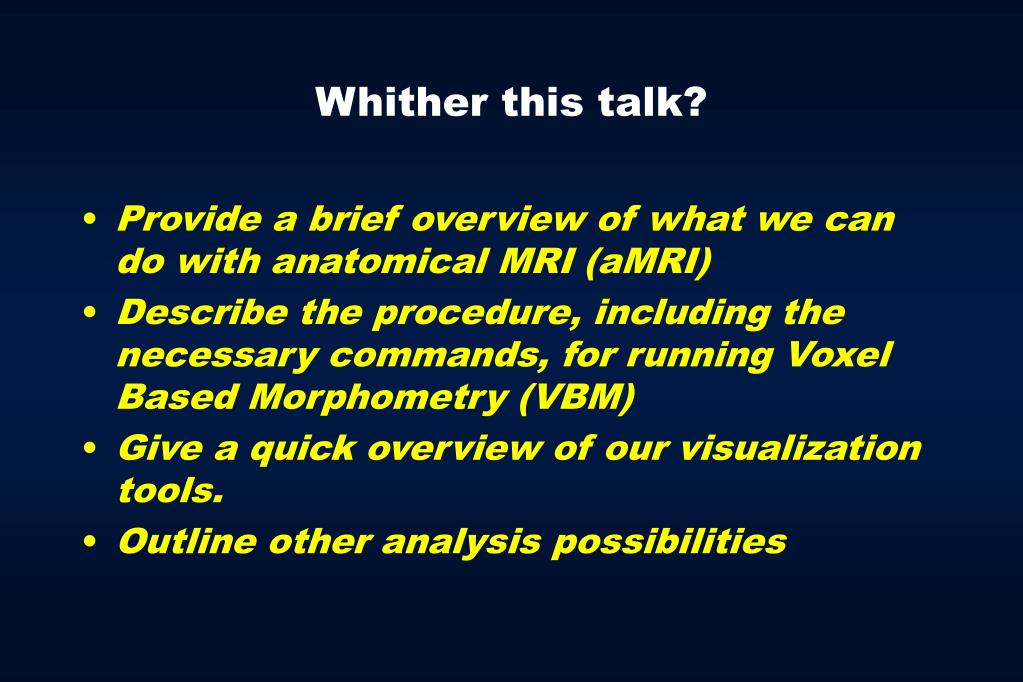 Whither this talk?

• Provide a brief overview of what we can do with anatomical MRI (aMRI)
• Describe the procedure, including the necessary commands, for running Voxel Based Morphometry (VBM)
• Give a quick overview of our visualization tools.
• Outline other analysis possibilities